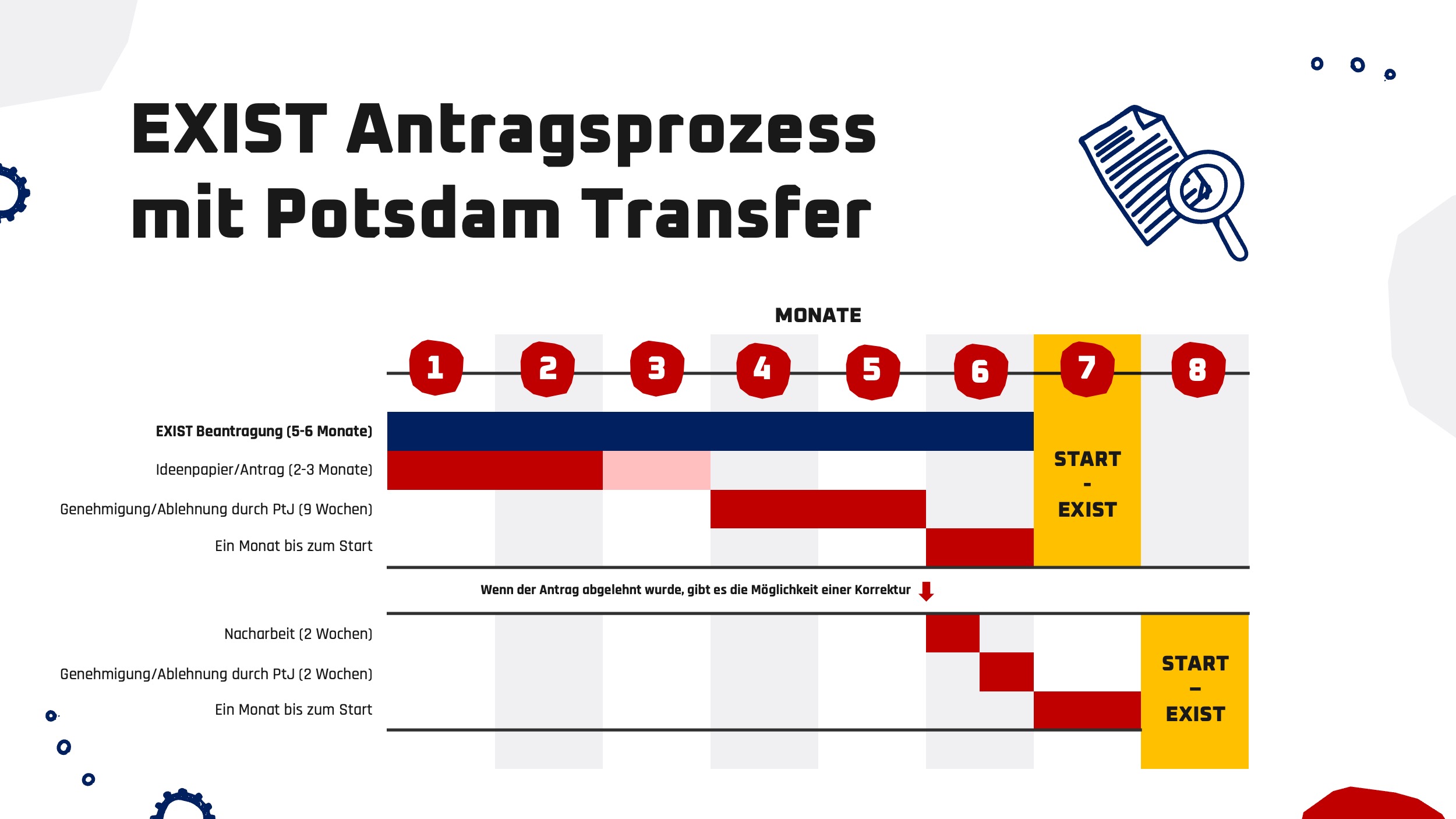 EXIST Antragsprozess mit Potsdam Transfer

MONATE

1 2 3 4 5 6 7 8

EXIST Beantragung (5-6 Monate)
Ideenpapier/Antrag (2-3 Monate)
Genehmigung/Ablehnung durch PtJ (9 Wochen)
Ein Monat bis zum Start

START - EXIST

Wenn der Antrag abgelehnt wurde, gibt es die Möglichkeit einer Korrektur

Nacharbeit (2 Wochen)
Genehmigung/Ablehnung durch PtJ (2 Wochen)
Ein Monat bis zum Start

START – EXIST